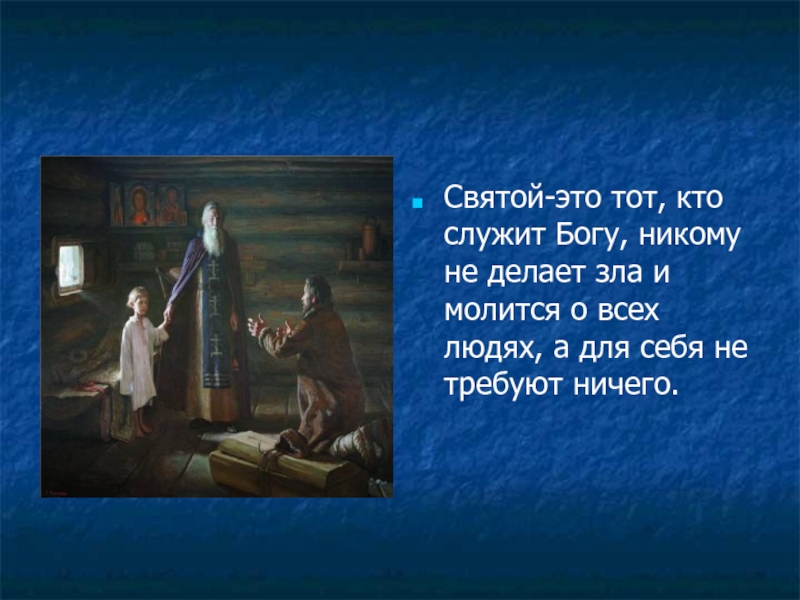 Святой-это тот, кто служит Богу, никому не делает зла и молится о всех людях, а для себя не требуют ничего.